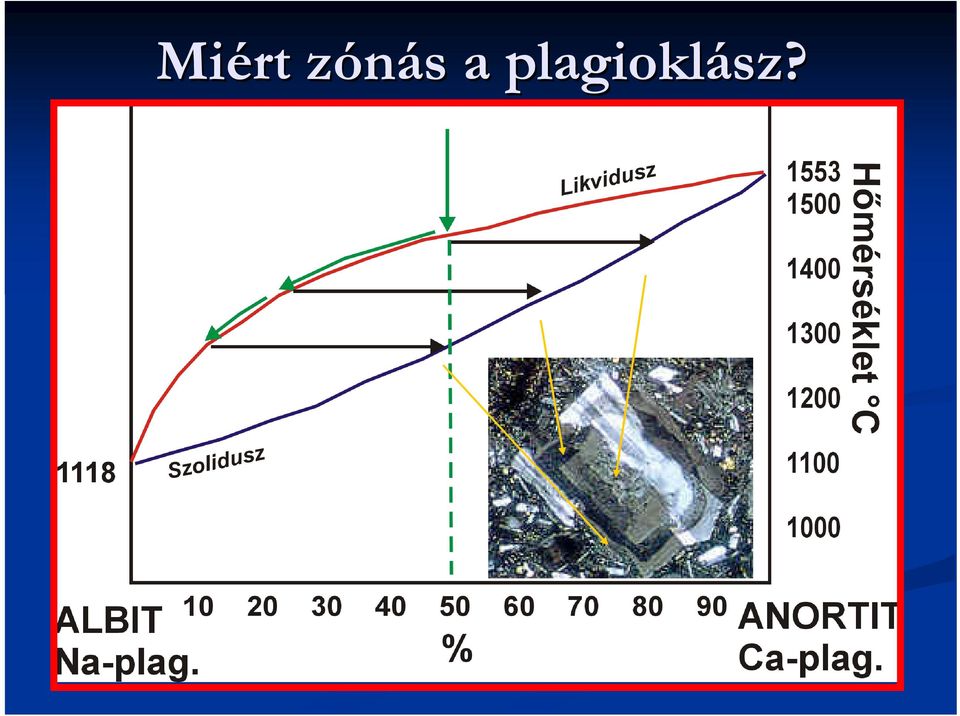 Miért zónás a plagioklász?

Likvidusz

Szolidusz

1118

1553
1500
1400
1300
1200
1100
1000

Hőmérséklet °C

ALBIT
Na-plag.

10 20 30 40 50 60 70 80 90

%

ANORTIT
Ca-plag.